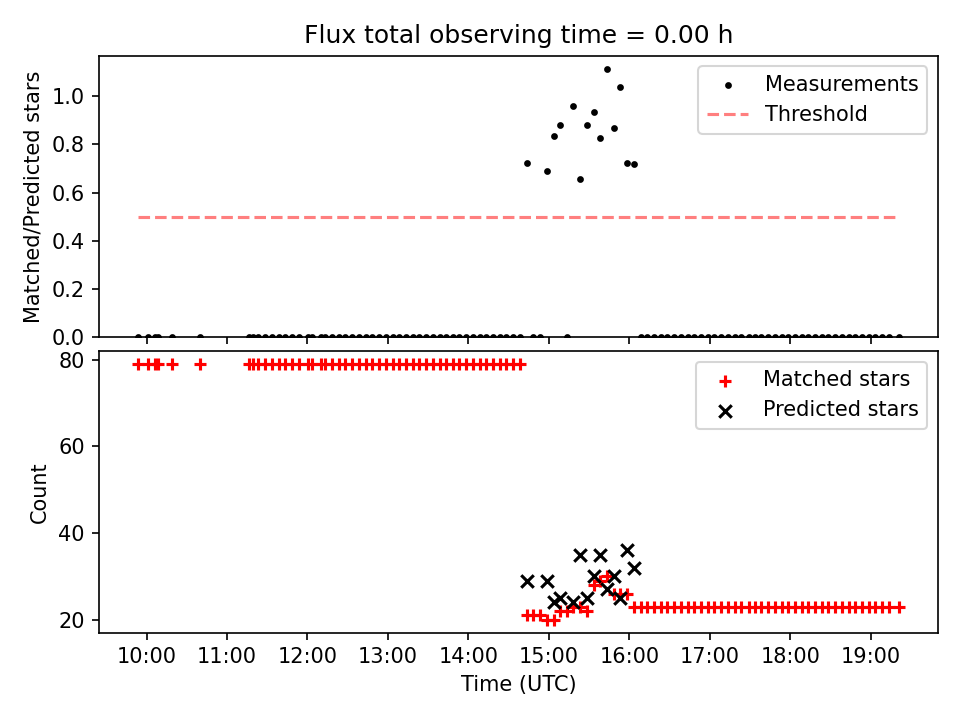 Flux total observing time = 0.00 h

Matched/Predicted stars

1.0
0.8
0.6
0.4
0.2
0.0

Measurements
Threshold

Count

80
60
40
20

Matched stars
Predicted stars

10:00 11:00 12:00 13:00 14:00 15:00 16:00 17:00 18:00 19:00

Time (UTC)